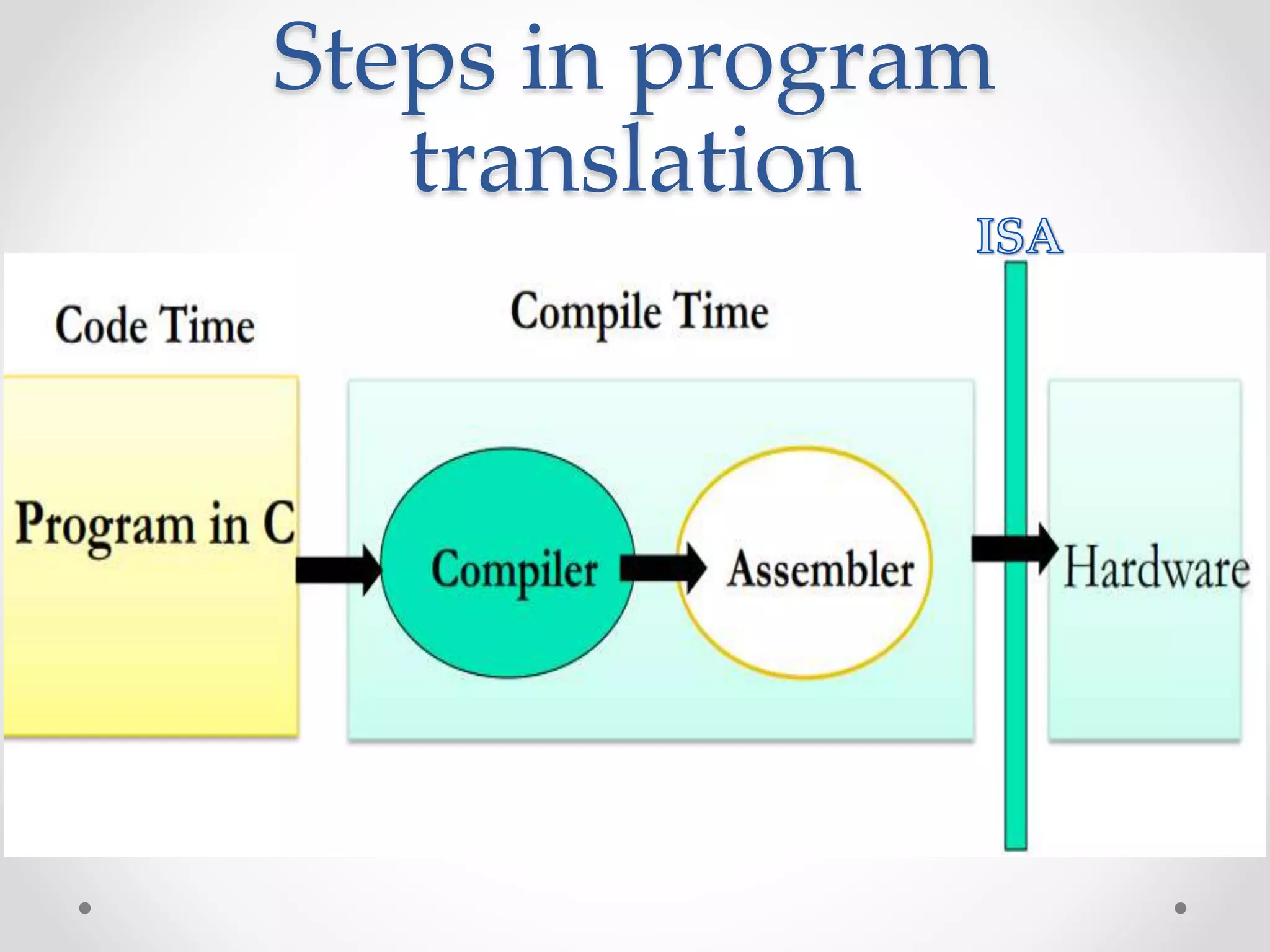 Steps in program translation

ISA

Code Time

Compile Time

Program in C

Compiler

Assembler

Hardware